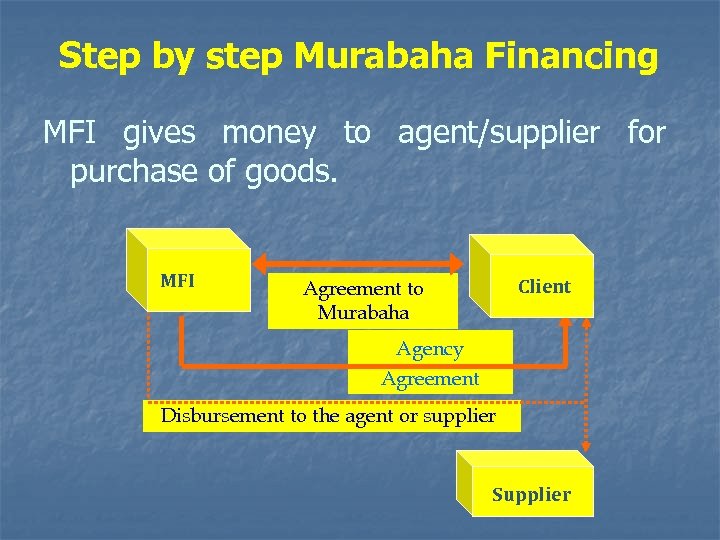 Step by step Murabaha Financing

MFI gives money to agent/supplier for purchase of goods.

MFI

Agreement to Murabaha

Client

Agency Agreement

Disbursement to the agent or supplier

Supplier